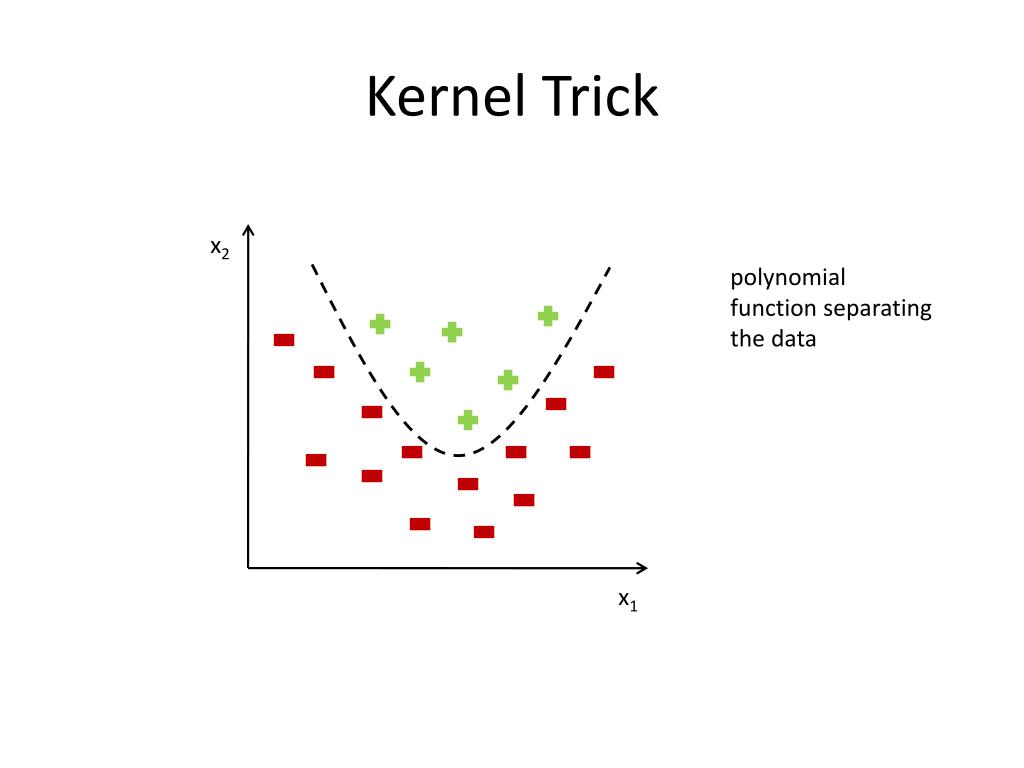 Kernel Trick

$x_2$

polynomial function separating the data

$x_1$